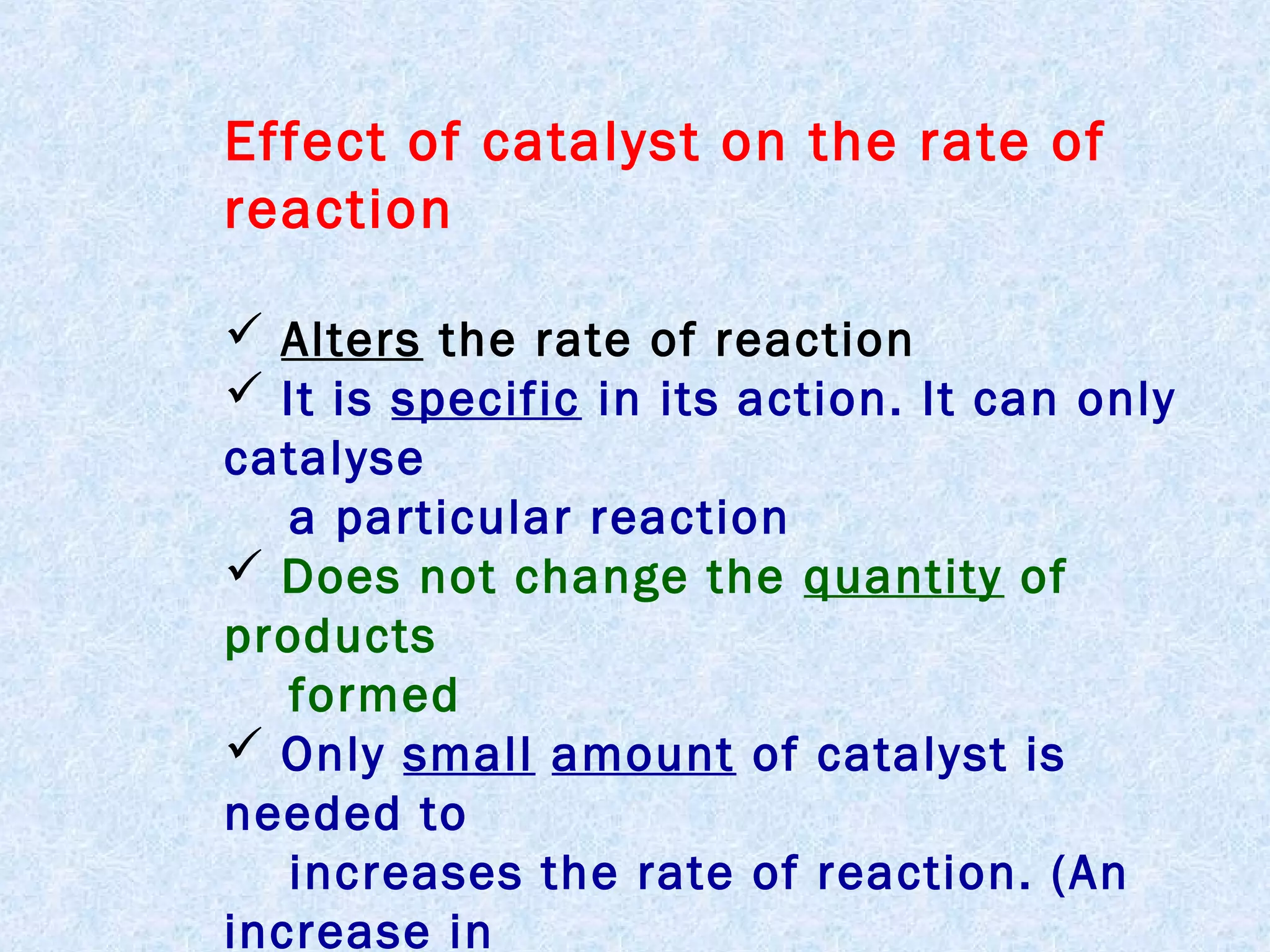 Effect of catalyst on the rate of reaction

✓ Alters the rate of reaction
✓ It is specific in its action. It can only catalyse a particular reaction
✓ Does not change the quantity of products formed
✓ Only small amount of catalyst is needed to increases the rate of reaction. (An increase in